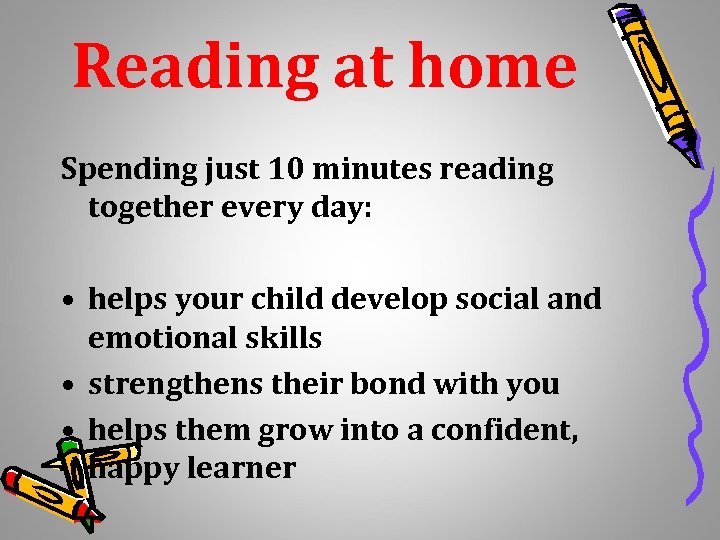 Reading at home

Spending just 10 minutes reading together every day:

• helps your child develop social and emotional skills
• strengthens their bond with you
• helps them grow into a confident, happy learner